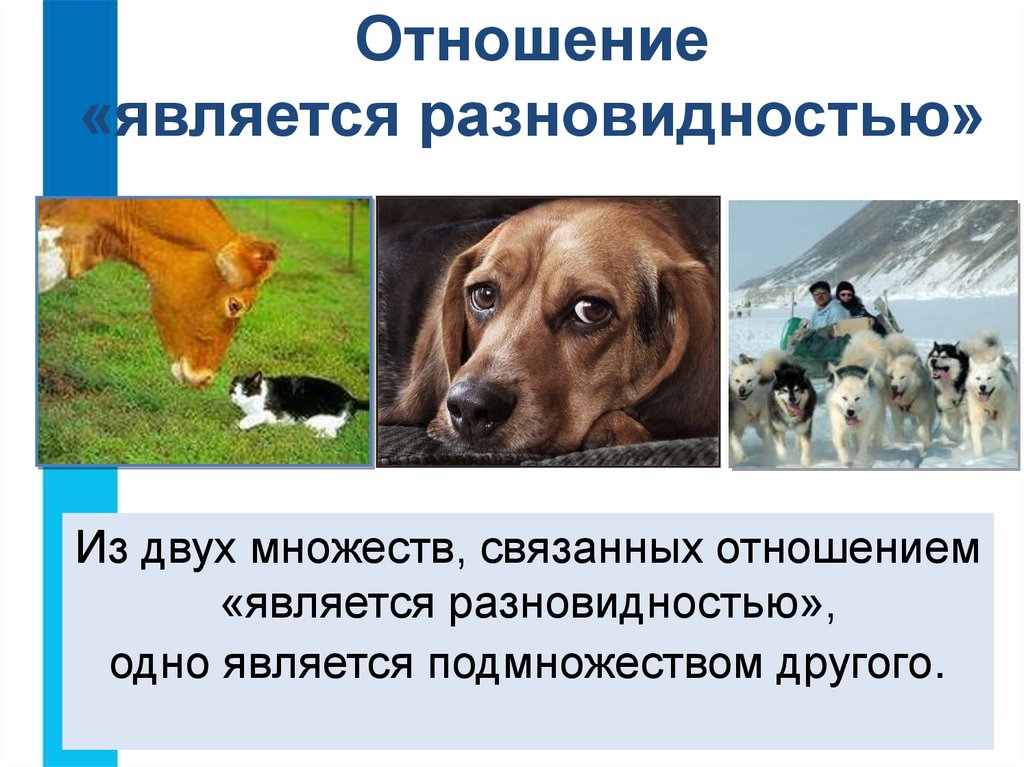 Отношение «является разновидностью»

Из двух множеств, связанных отношением «является разновидностью», одно является подмножеством другого.